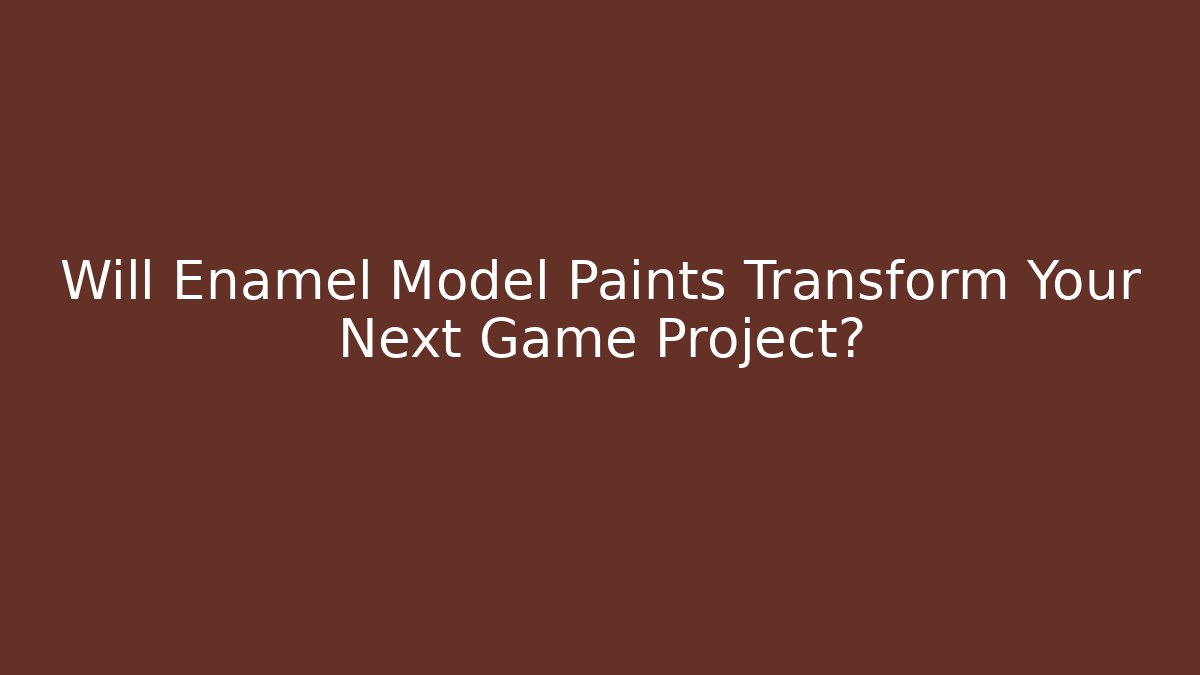 Will Enamel Model Paints Transform Your Next Game Project?